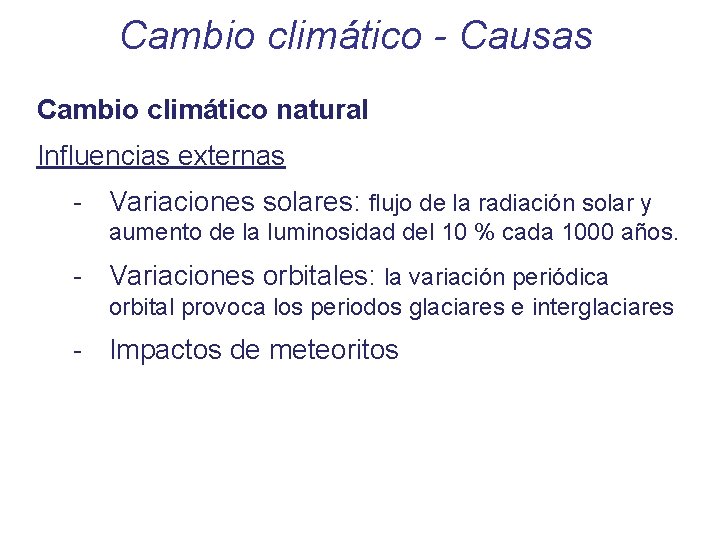 Cambio climático - Causas

Cambio climático natural

Influencias externas

- Variaciones solares: flujo de la radiación solar y aumento de la luminosidad del 10 % cada 1000 años.

- Variaciones orbitales: la variación periódica orbital provoca los periodos glaciares e interglaciares

- Impactos de meteoritos